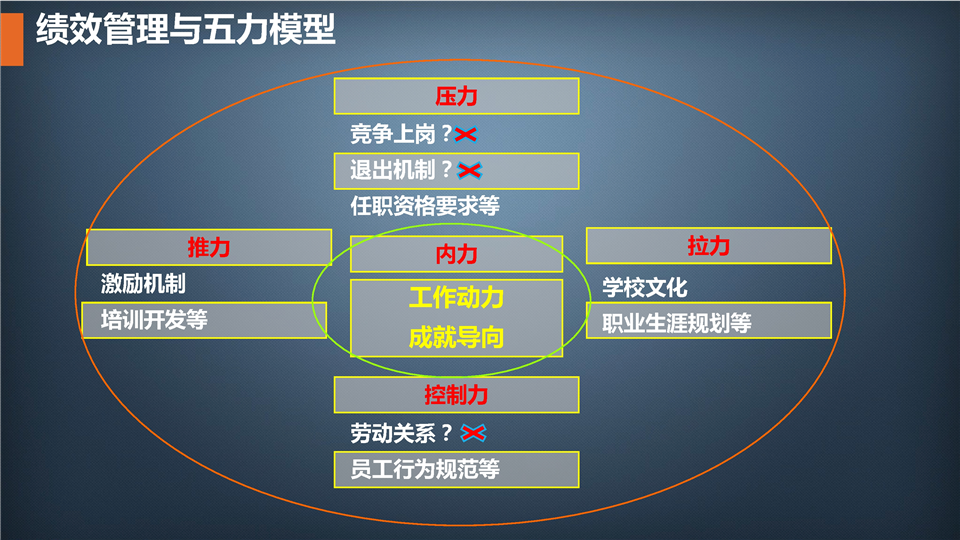 绩效管理与五力模型

压力

竞争上岗？

退出机制？

任职资格要求等

推力

激励机制

培训开发等

内力

工作动力

成就导向

拉力

学校文化

职业生涯规划等

控制力

劳动关系？

员工行为规范等